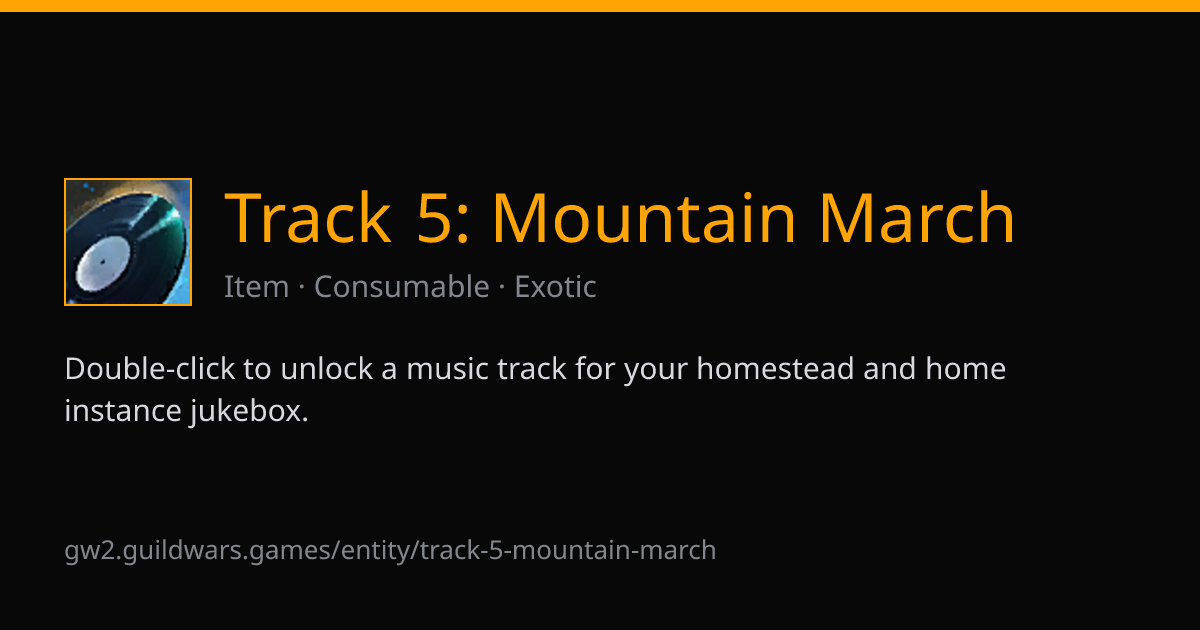 Track 5: Mountain March

Item · Consumable · Exotic

Double-click to unlock a music track for your homestead and home instance jukebox.

gw2.guildwars.games/entity/track-5-mountain-march